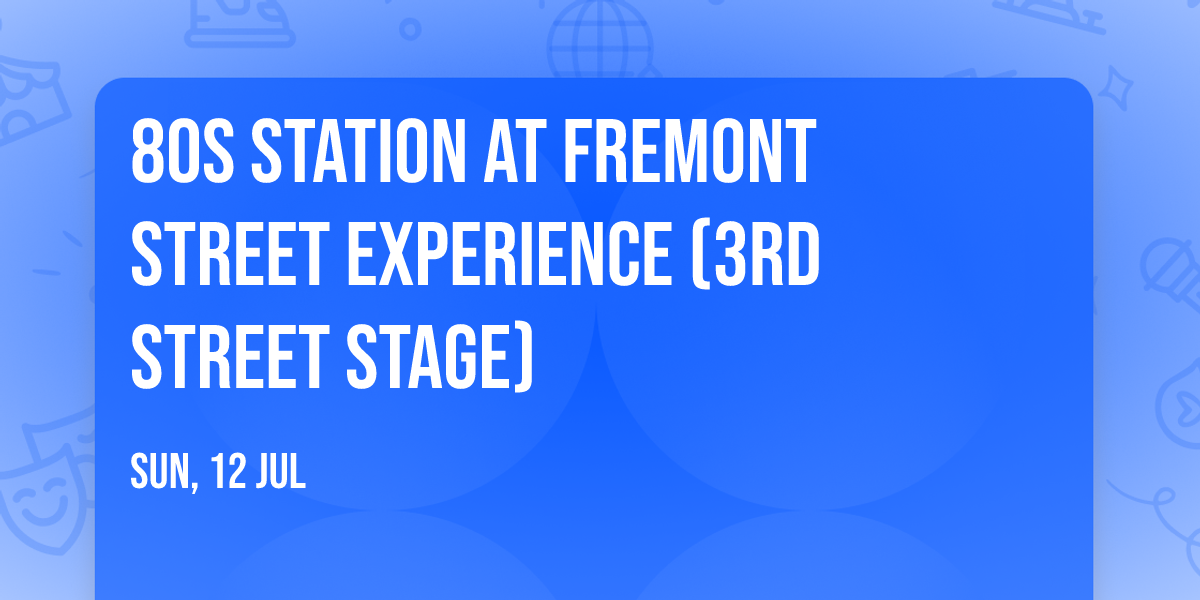 80S STATION AT FREMONT STREET EXPERIENCE (3RD STREET STAGE)

SUN, 12 JUL